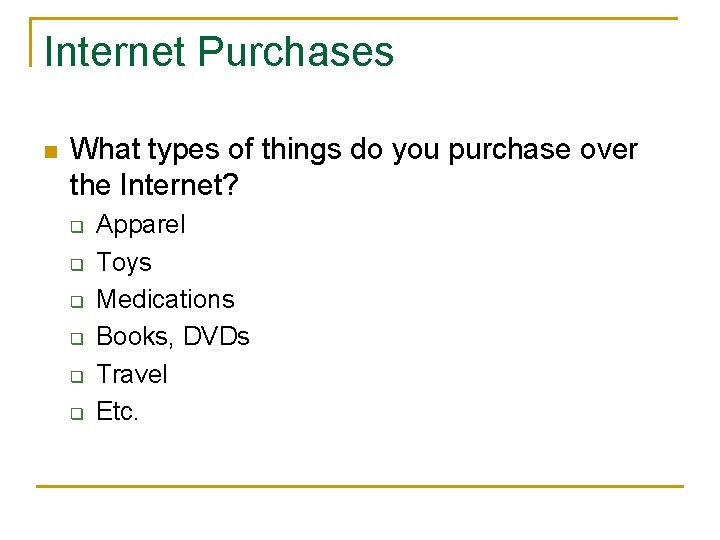 Internet Purchases

What types of things do you purchase over the Internet?

Apparel
Toys
Medications
Books, DVDs
Travel
Etc.